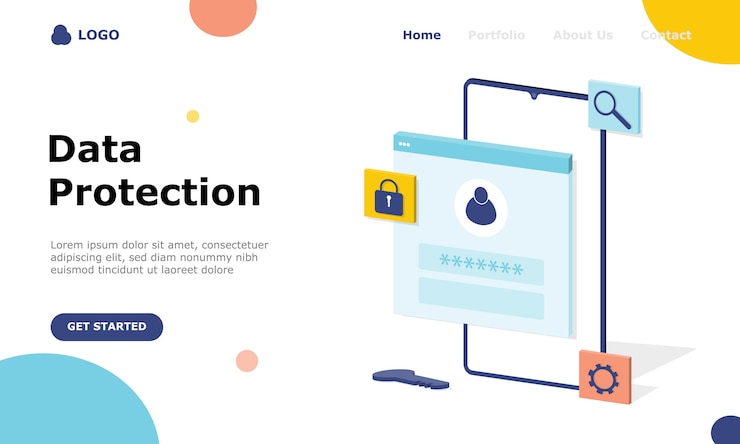 LOGO

Home Portfolio About Us Contact

Data Protection

Lorem ipsum dolor sit amet, consectetuer adipiscing elit, sed diam nonummy nibh euismod tincidunt ut laoreet dolore

GET STARTED

*******